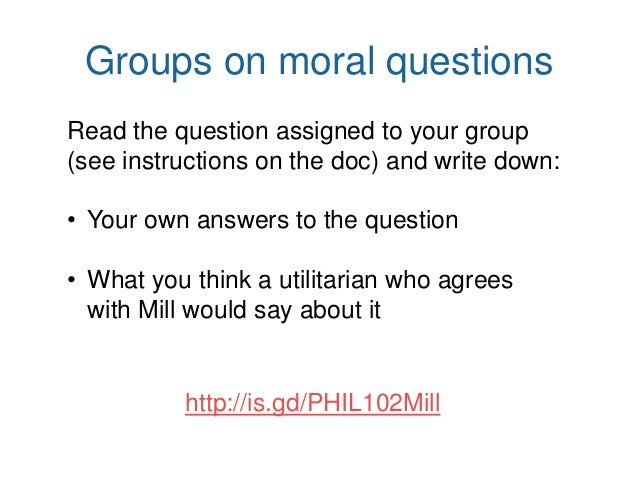 Groups on moral questions

Read the question assigned to your group (see instructions on the doc) and write down:

• Your own answers to the question

• What you think a utilitarian who agrees with Mill would say about it

http://is.gd/PHIL102Mill